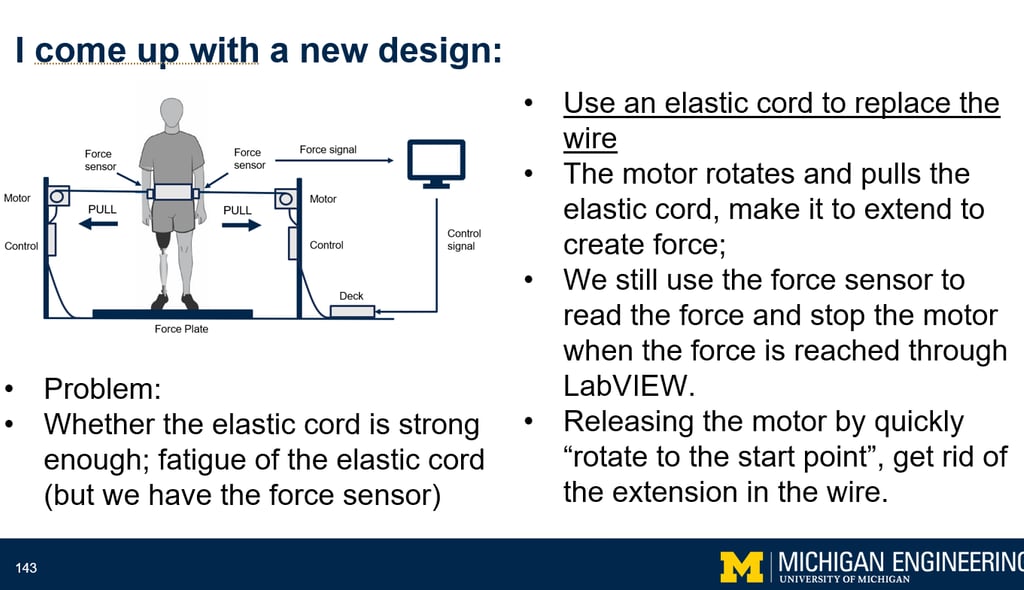 I come up with a new design:

Force sensor
Force sensor
Force signal
Motor
PULL
PULL
Motor
Control
Control
Control signal
Deck
Force Plate

• Problem:
• Whether the elastic cord is strong enough; fatigue of the elastic cord (but we have the force sensor)

• Use an elastic cord to replace the wire
• The motor rotates and pulls the elastic cord, make it to extend to create force;
• We still use the force sensor to read the force and stop the motor when the force is reached through LabVIEW.
• Releasing the motor by quickly “rotate to the start point”, get rid of the extension in the wire.

143

M MICHIGAN ENGINEERING
UNIVERSITY OF MICHIGAN